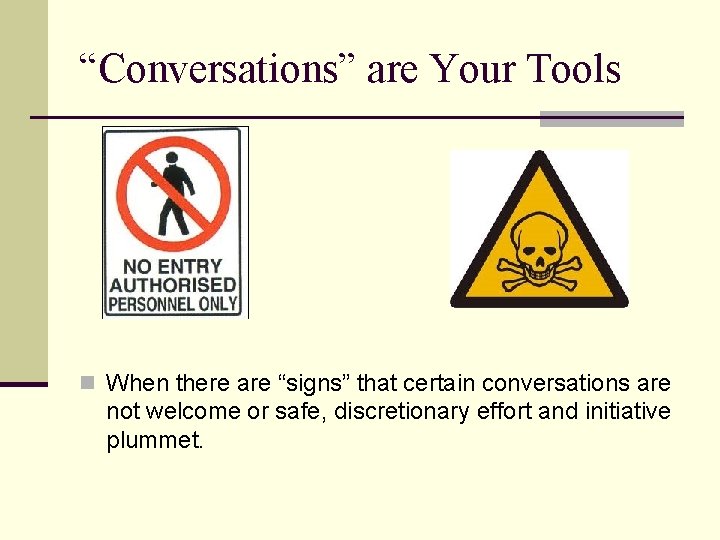 “Conversations” are Your Tools

NO ENTRY
AUTHORISED
PERSONNEL ONLY

When there are “signs” that certain conversations are not welcome or safe, discretionary effort and initiative plummet.